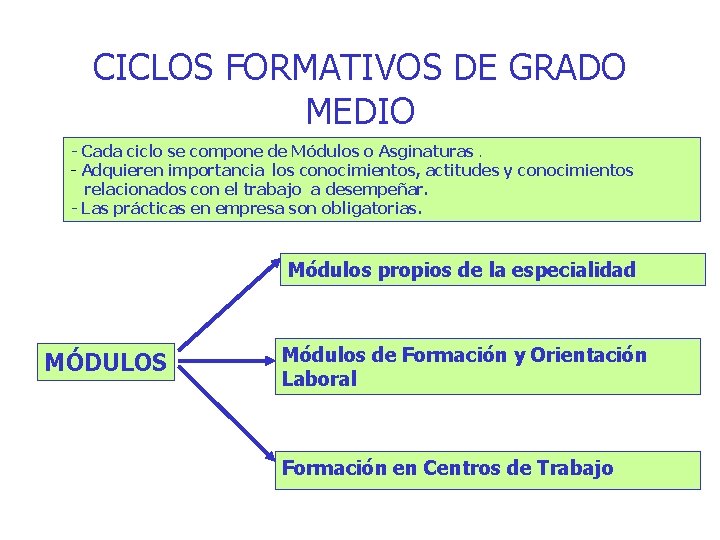 CICLOS FORMATIVOS DE GRADO MEDIO

- Cada ciclo se compone de Módulos o Asginaturas .
- Adquieren importancia los conocimientos, actitudes y conocimientos relacionados con el trabajo a desempeñar.
- Las prácticas en empresa son obligatorias.

MÓDULOS

Módulos propios de la especialidad

Módulos de Formación y Orientación Laboral

Formación en Centros de Trabajo